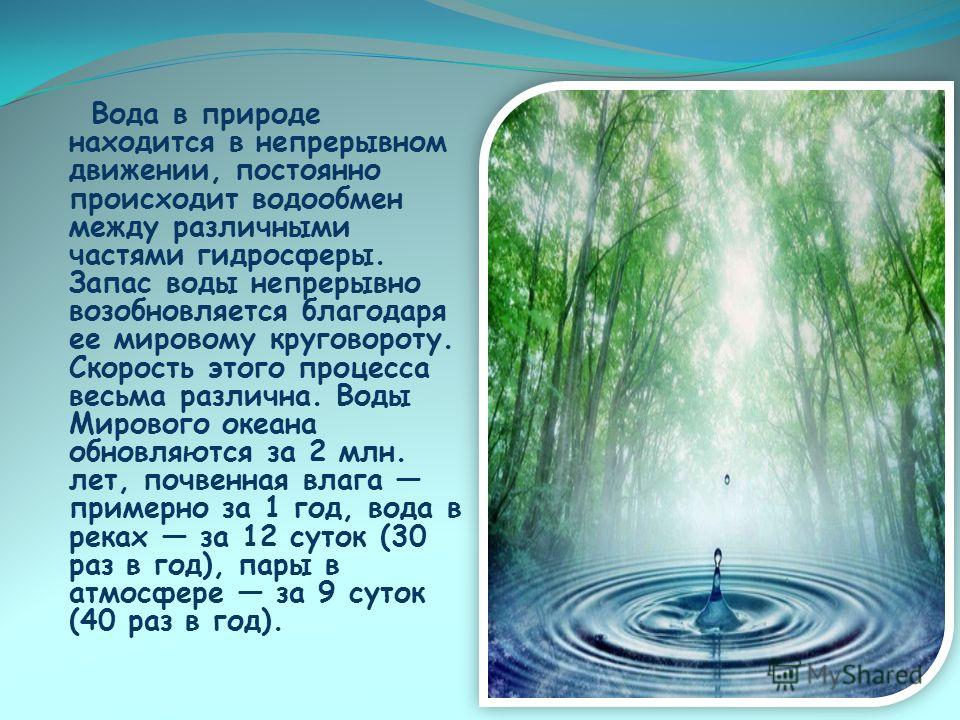 Вода в природе находится в непрерывном движении, постоянно происходит водообмен между различными частями гидросферы. Запас воды непрерывно возобновляется благодаря ее мировому круговороту. Скорость этого процесса весьма различна. Воды Мирового океана обновляются за 2 млн. лет, почвенная влага — примерно за 1 год, вода в реках — за 12 суток (30 раз в год), пары в атмосфере — за 9 суток (40 раз в год).

MyShared